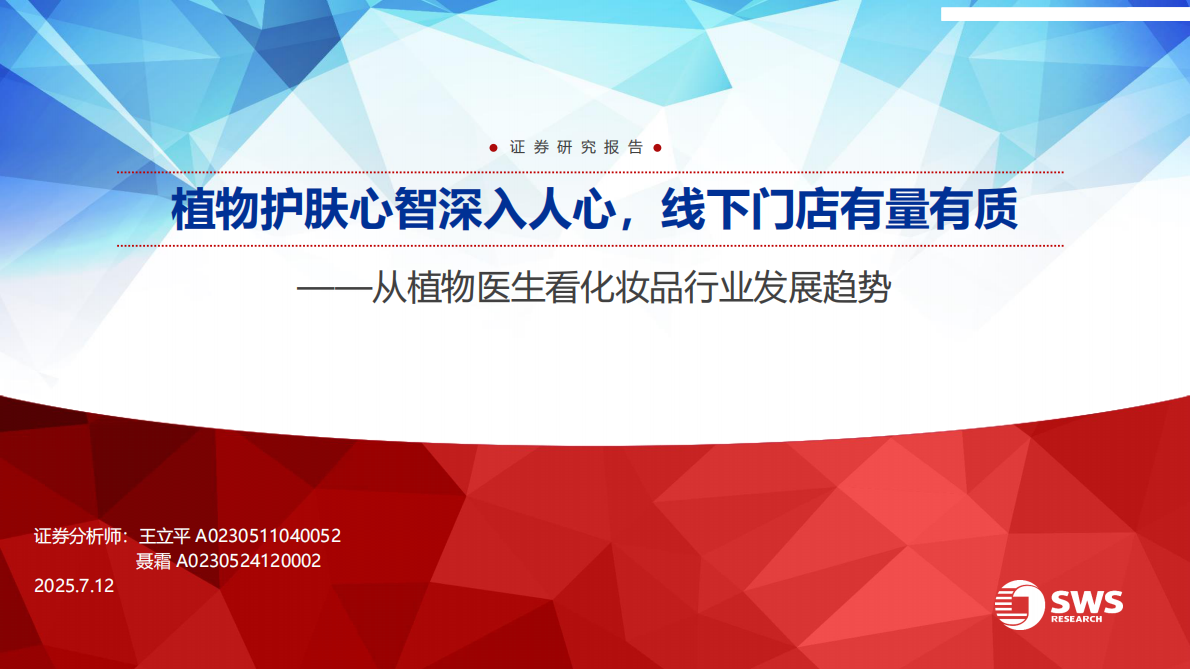 证券研究报告

植物护肤心智深入人心，线下门店有量有质

——从植物医生看化妆品行业发展趋势

证券分析师：王立平 A0230511040052
聂霜 A0230524120002
2025.7.12

SWS RESEARCH